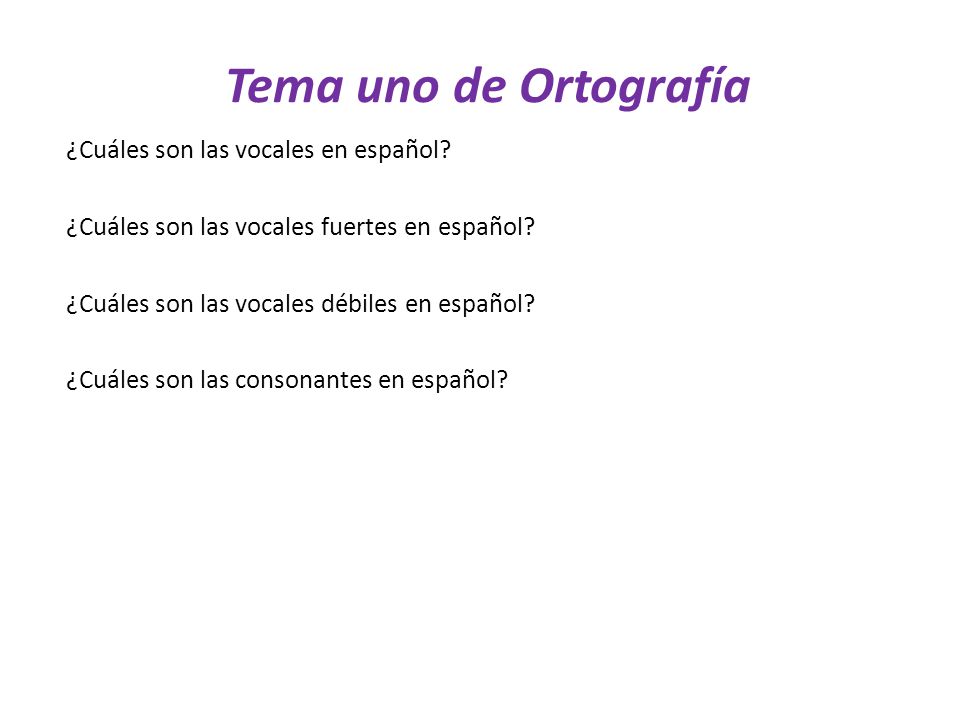 Tema uno de Ortografía

¿Cuáles son las vocales en español?

¿Cuáles son las vocales fuertes en español?

¿Cuáles son las vocales débiles en español?

¿Cuáles son las consonantes en español?